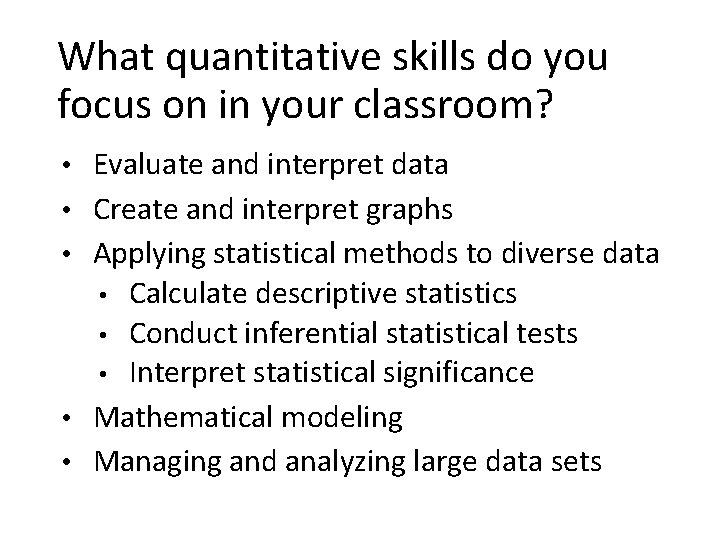 What quantitative skills do you focus on in your classroom?

• Evaluate and interpret data
• Create and interpret graphs
• Applying statistical methods to diverse data
  • Calculate descriptive statistics
  • Conduct inferential statistical tests
  • Interpret statistical significance
• Mathematical modeling
• Managing and analyzing large data sets